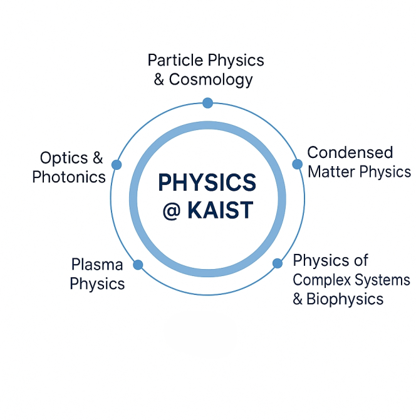 Particle Physics & Cosmology

Optics & Photonics

PHYSICS @ KAIST

Condensed Matter Physics

Plasma Physics

Physics of Complex Systems & Biophysics